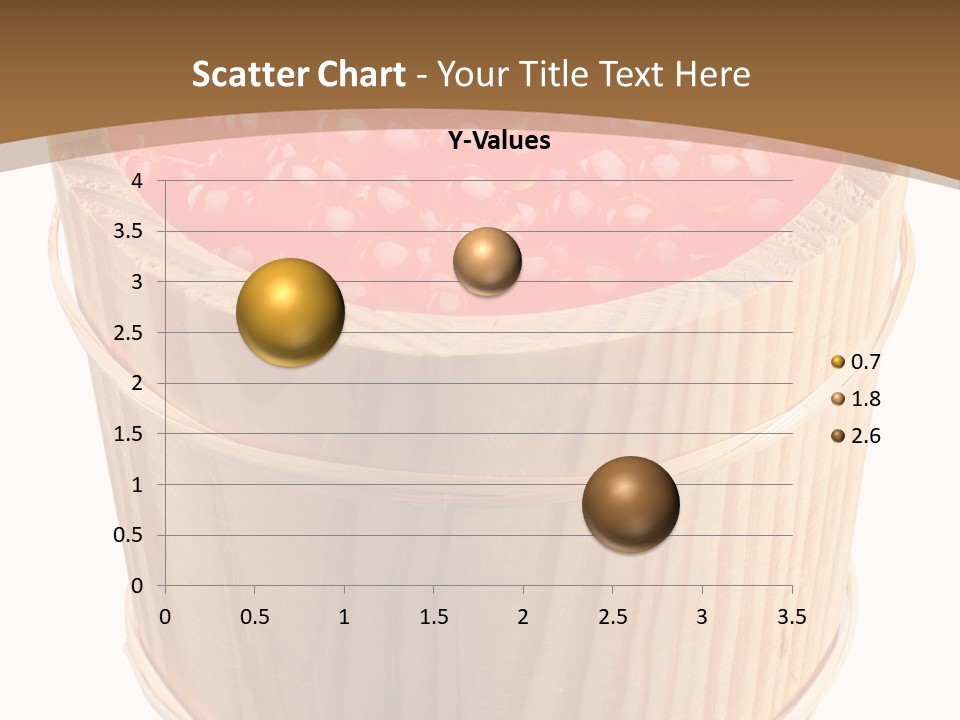 Scatter Chart - Your Title Text Here

Y-Values

4
3.5
3
2.5
2
1.5
1
0.5
0

0 0.5 1 1.5 2 2.5 3 3.5

0.7
1.8
2.6